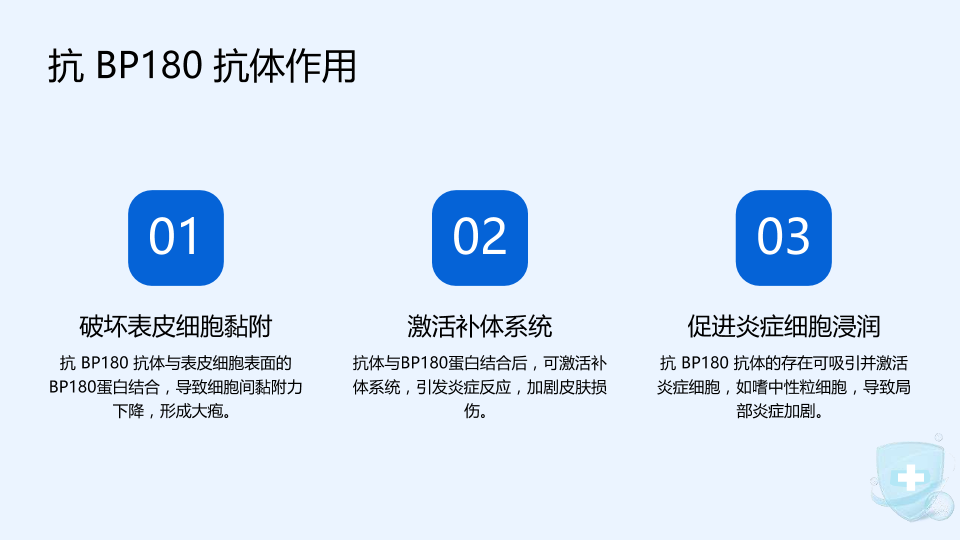 抗 BP180 抗体作用

01

破坏表皮细胞黏附

抗 BP180 抗体与表皮细胞表面的BP180蛋白结合，导致细胞间黏附力下降，形成大疱。

02

激活补体系统

抗体与BP180蛋白结合后，可激活补体系统，引发炎症反应，加剧皮肤损伤。

03

促进炎症细胞浸润

抗 BP180 抗体的存在可吸引并激活炎症细胞，如嗜中性粒细胞，导致局部炎症加剧。